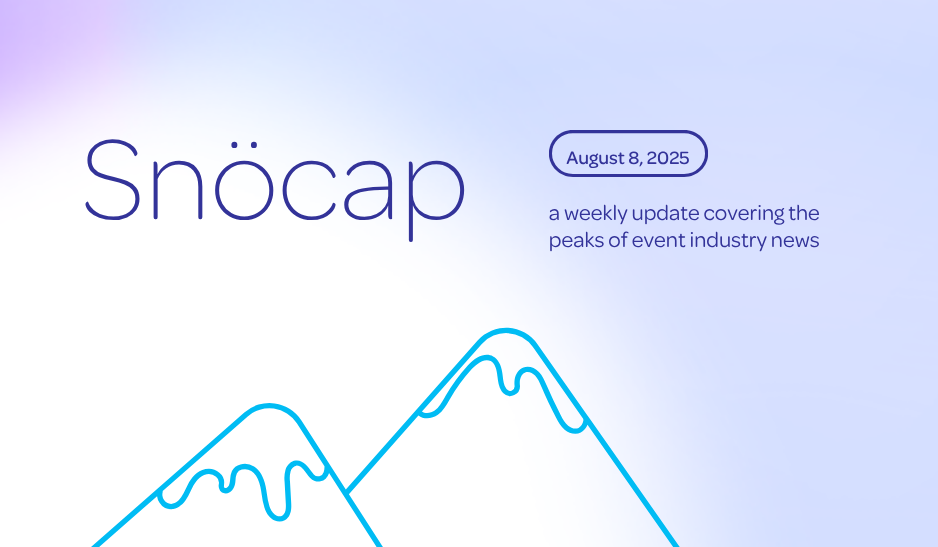 Snöcap

August 8, 2025

a weekly update covering the peaks of event industry news